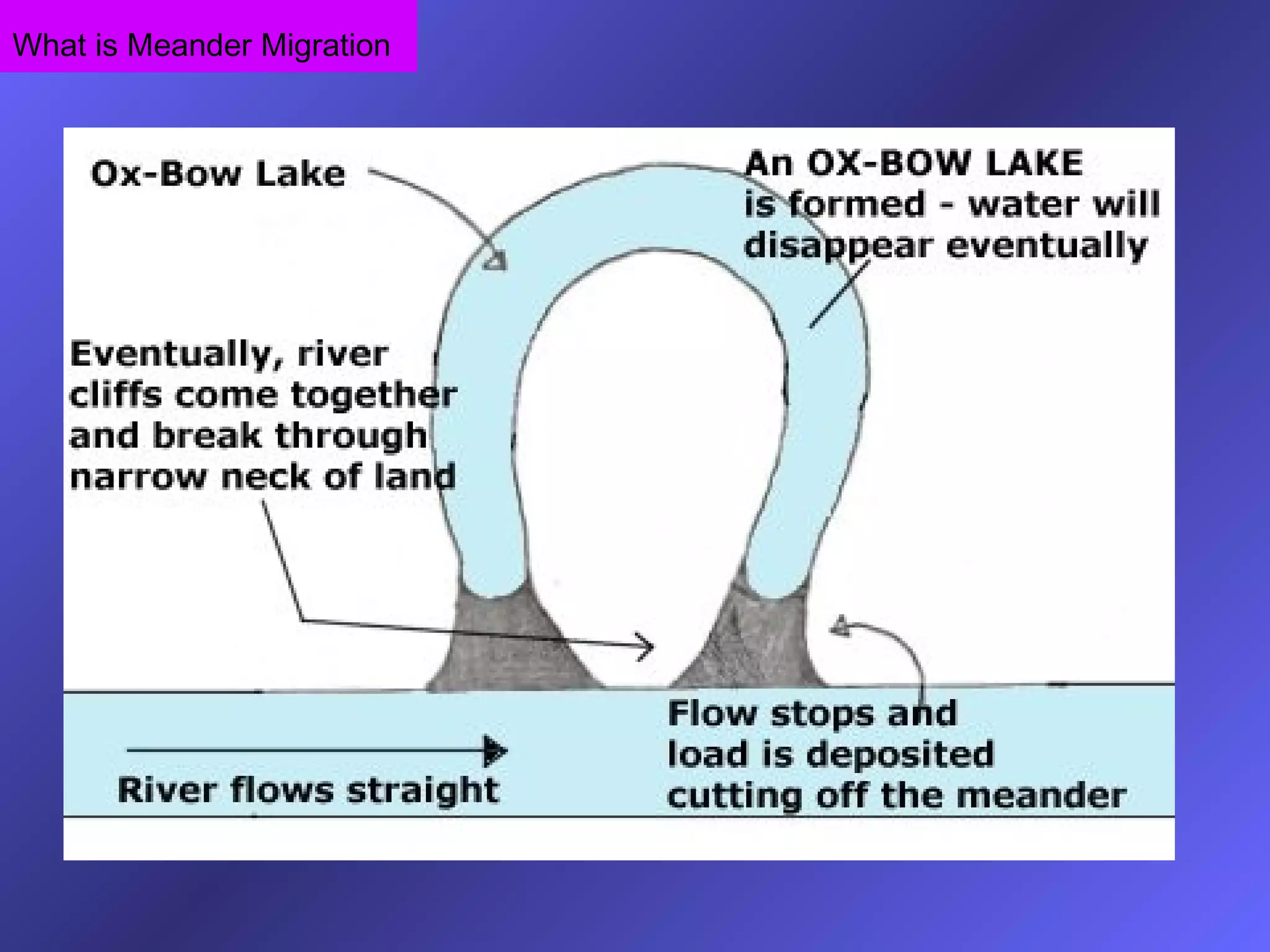 What is Meander Migration

Ox-Bow Lake

An OX-BOW LAKE is formed - water will disappear eventually

Eventually, river cliffs come together and break through narrow neck of land

River flows straight

Flow stops and load is deposited cutting off the meander